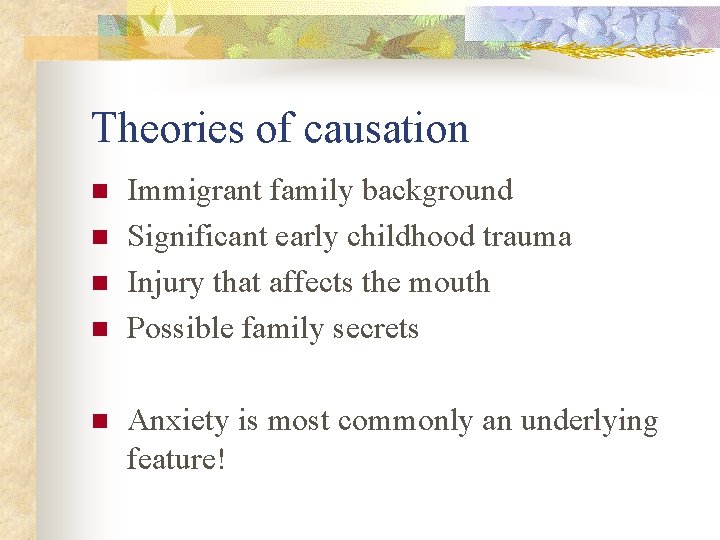 Theories of causation

- Immigrant family background
- Significant early childhood trauma
- Injury that affects the mouth
- Possible family secrets

- Anxiety is most commonly an underlying feature!